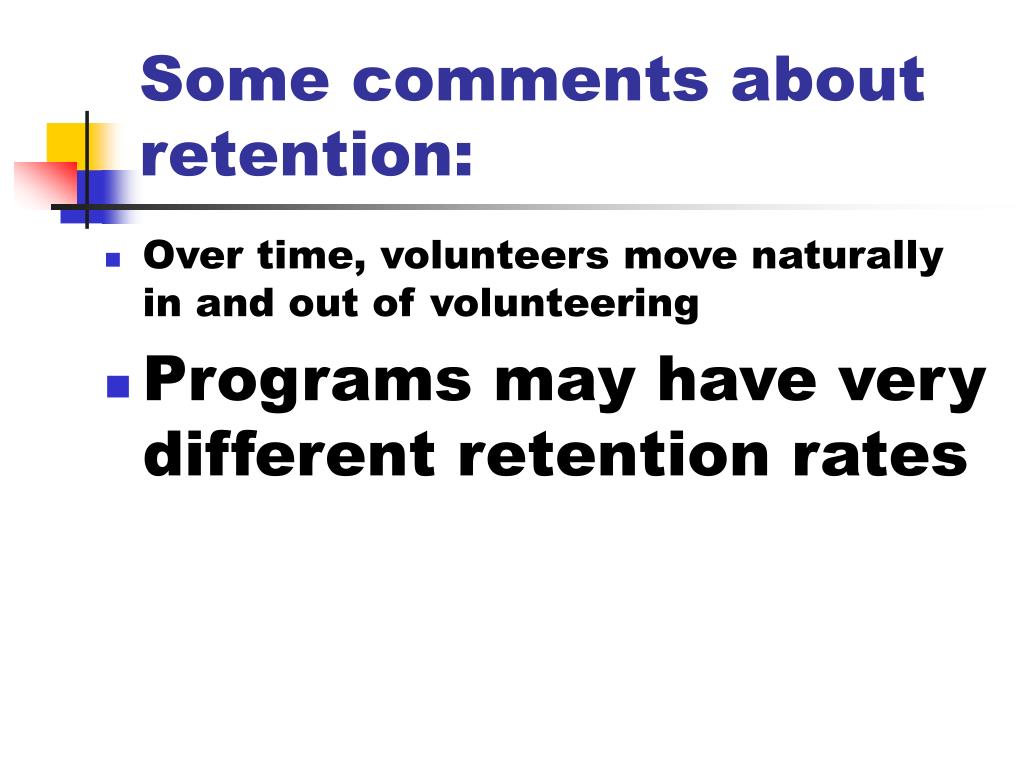 Some comments about retention:

Over time, volunteers move naturally in and out of volunteering

Programs may have very different retention rates